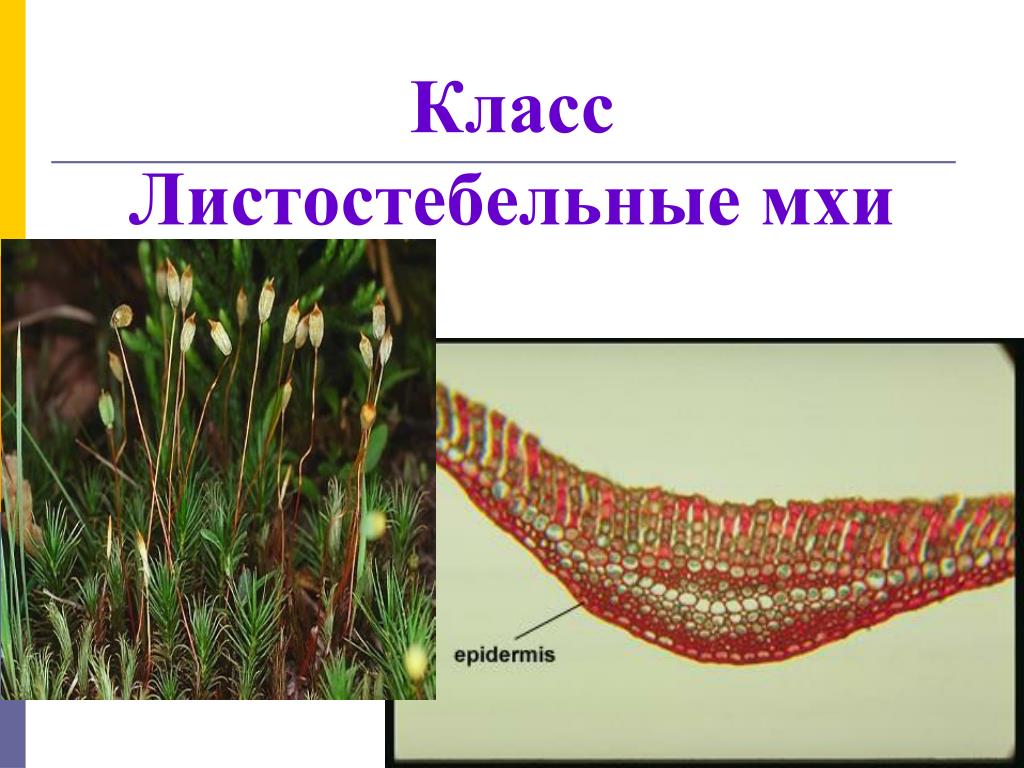 Класс
Листостебельные мхи

epidermis